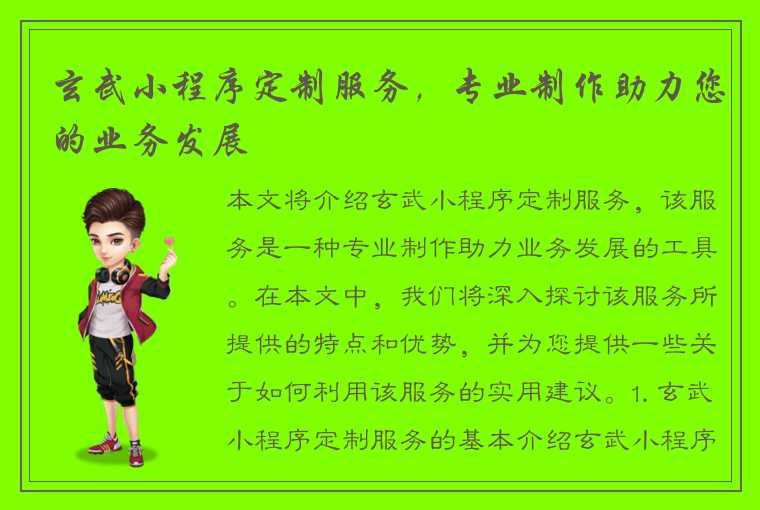 玄武小程序定制服务，专业制作助力您的业务发展

本文将介绍玄武小程序定制服务，该服务是一种专业制作助力业务发展的工具。在本文中，我们将深入探讨该服务所提供的特点和优势，并为您提供一些关于如何利用该服务的实用建议。1. 玄武小程序定制服务的基本介绍玄武小程序